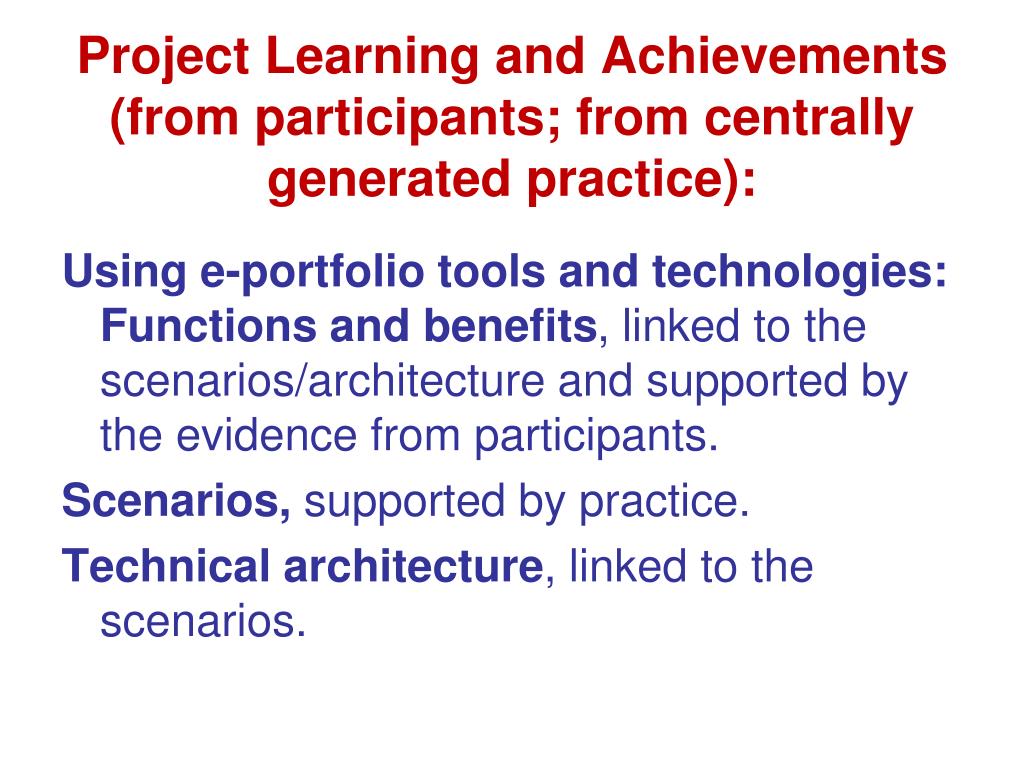 Project Learning and Achievements (from participants; from centrally generated practice):

Using e-portfolio tools and technologies: Functions and benefits, linked to the scenarios/architecture and supported by the evidence from participants.

Scenarios, supported by practice.

Technical architecture, linked to the scenarios.